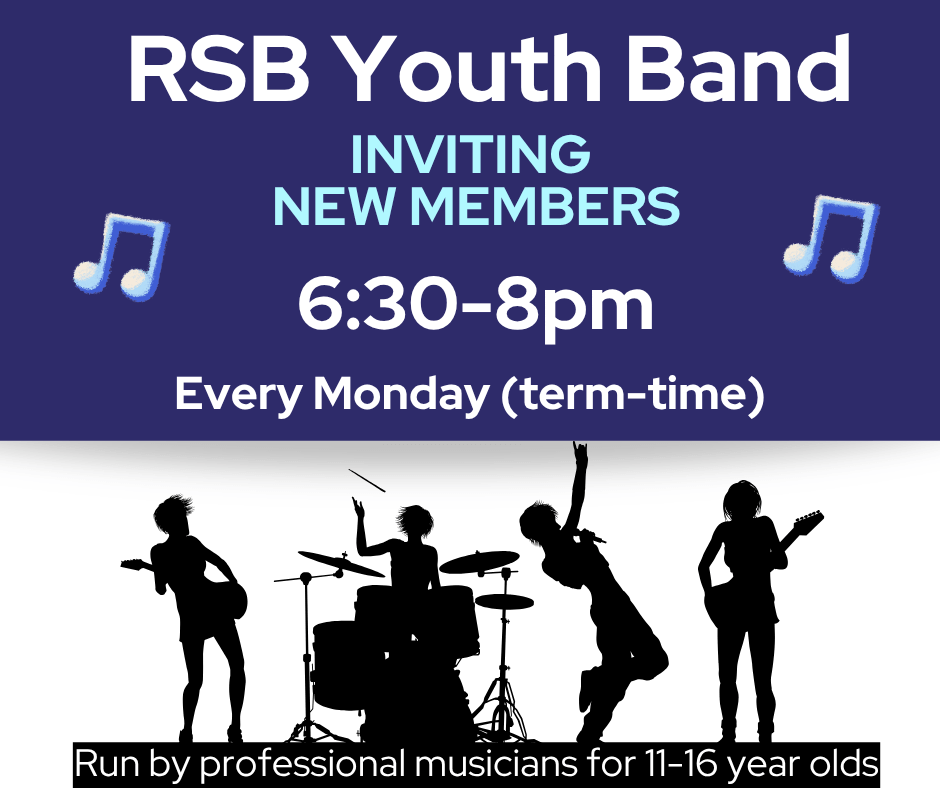 RSB Youth Band

INVITING
NEW MEMBERS

6:30-8pm

Every Monday (term-time)

Run by professional musicians for 11-16 year olds